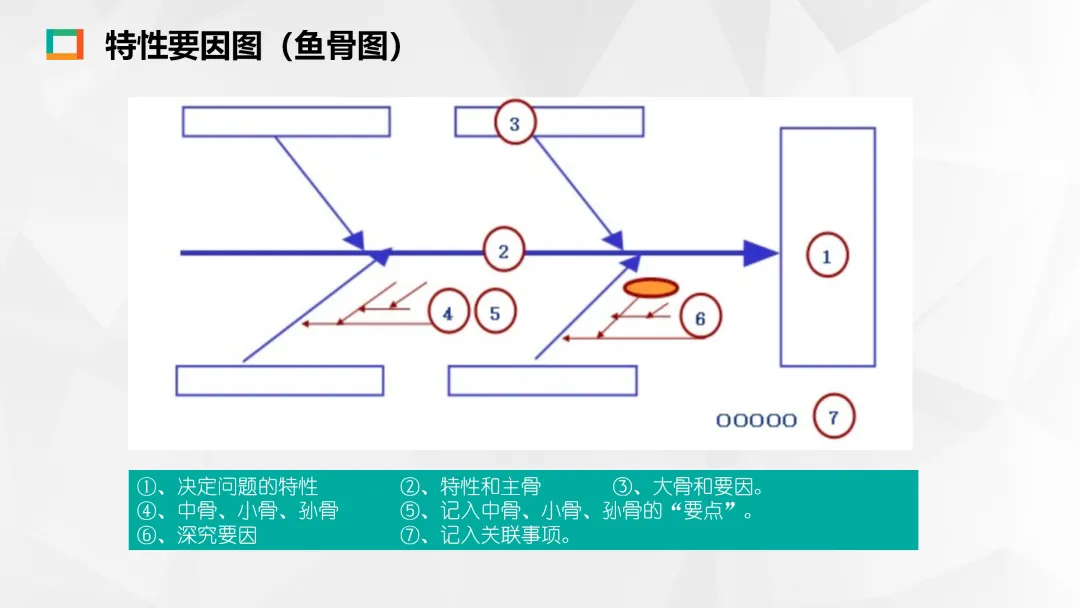 特性要因图（鱼骨图）

3

2

1

4 5

6

OOOOO 7

①、决定问题的特性　②、特性和主骨　③、大骨和要因。
④、中骨、小骨、孙骨　⑤、记入中骨、小骨、孙骨的“要点”。
⑥、深究要因　⑦、记入关联事项。